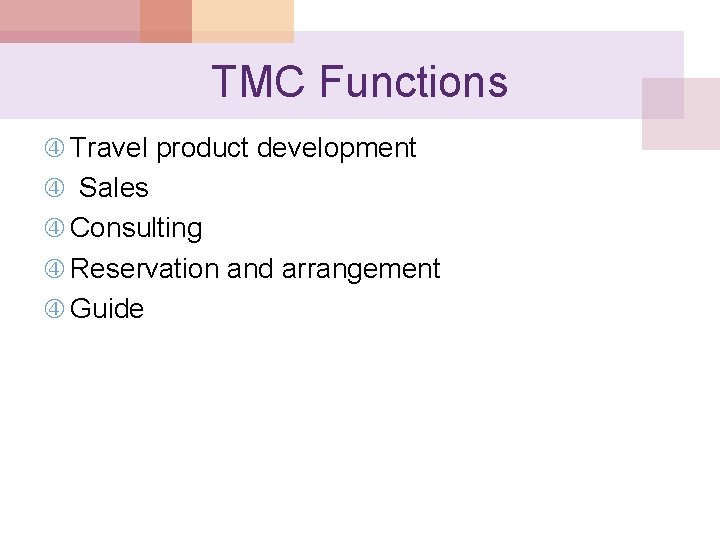 TMC Functions

④ Travel product development
④ Sales
④ Consulting
④ Reservation and arrangement
④ Guide